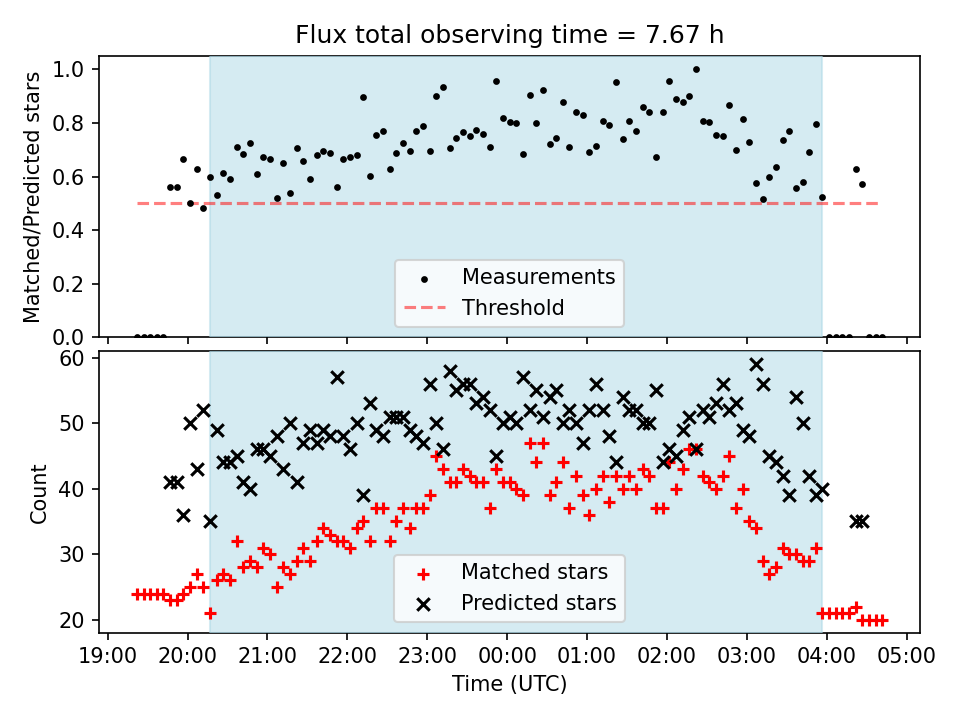 Flux total observing time = 7.67 h

Matched/Predicted stars

1.0
0.8
0.6
0.4
0.2
0.0

Measurements
Threshold

Count

60
50
40
30
20

Matched stars
Predicted stars

19:00 20:00 21:00 22:00 23:00 00:00 01:00 02:00 03:00 04:00 05:00

Time (UTC)